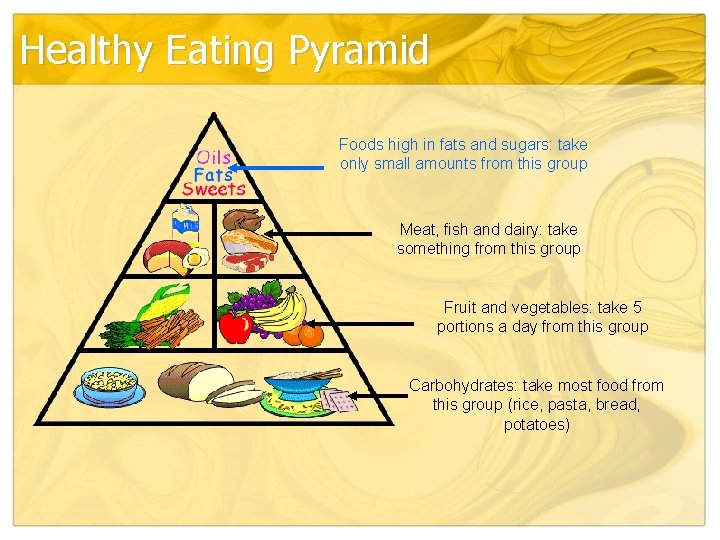 Healthy Eating Pyramid

Oils
Fats
Sweets

MILK

Foods high in fats and sugars: take only small amounts from this group

Meat, fish and dairy: take something from this group

Fruit and vegetables: take 5 portions a day from this group

Carbohydrates: take most food from this group (rice, pasta, bread, potatoes)